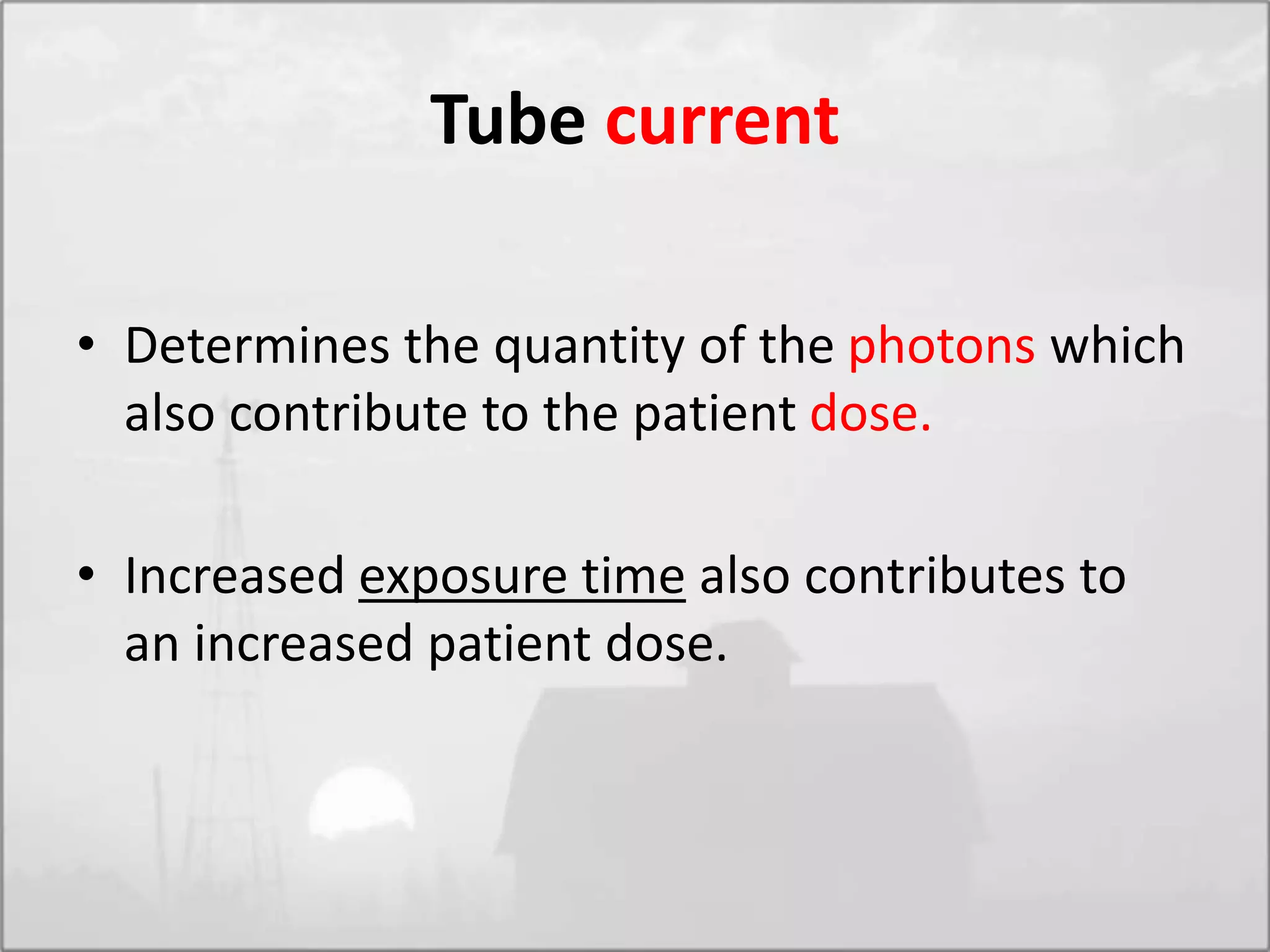 Tube current

• Determines the quantity of the photons which also contribute to the patient dose.

• Increased exposure time also contributes to an increased patient dose.